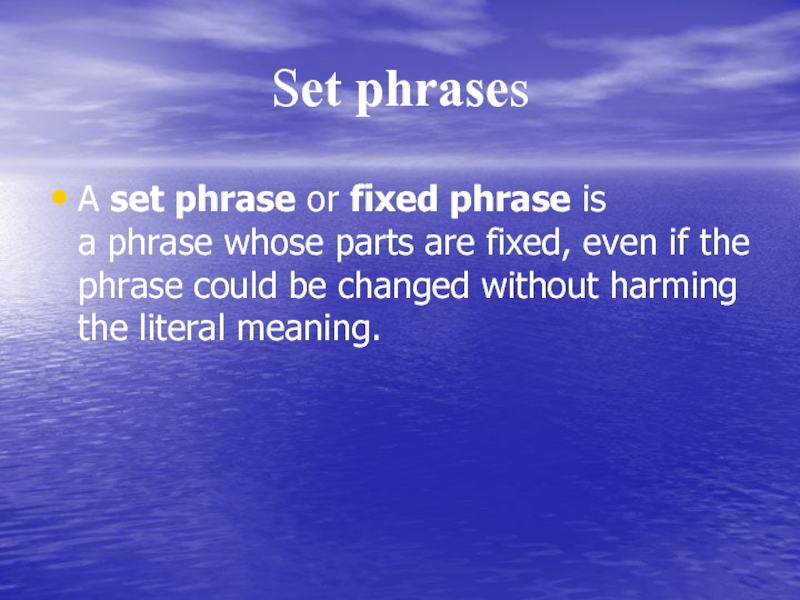 Set phrases

• A set phrase or fixed phrase is a phrase whose parts are fixed, even if the phrase could be changed without harming the literal meaning.